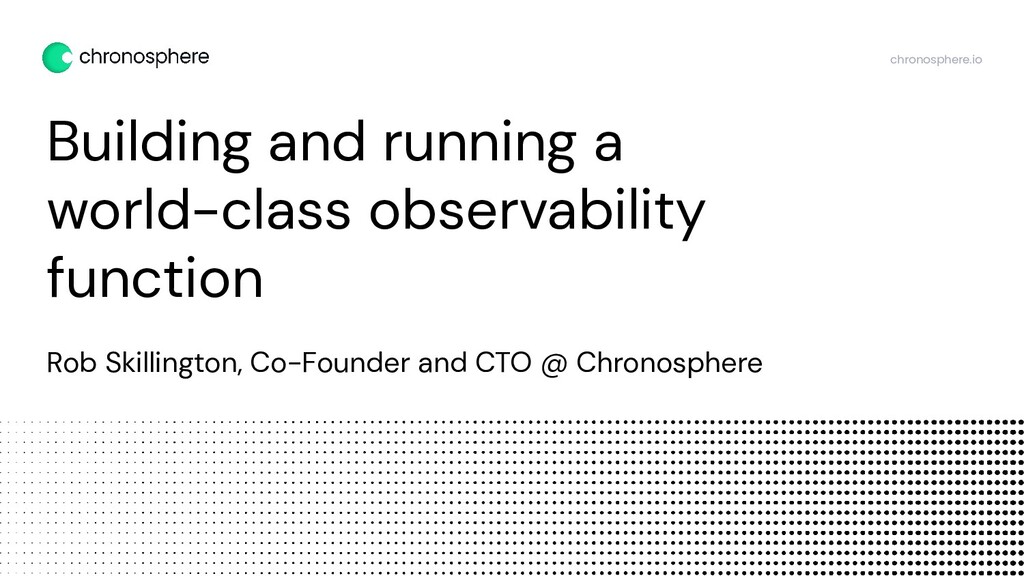 chronosphere

chronosphere.io

Building and running a world-class observability function

Rob Skillington, Co-Founder and CTO @ Chronosphere